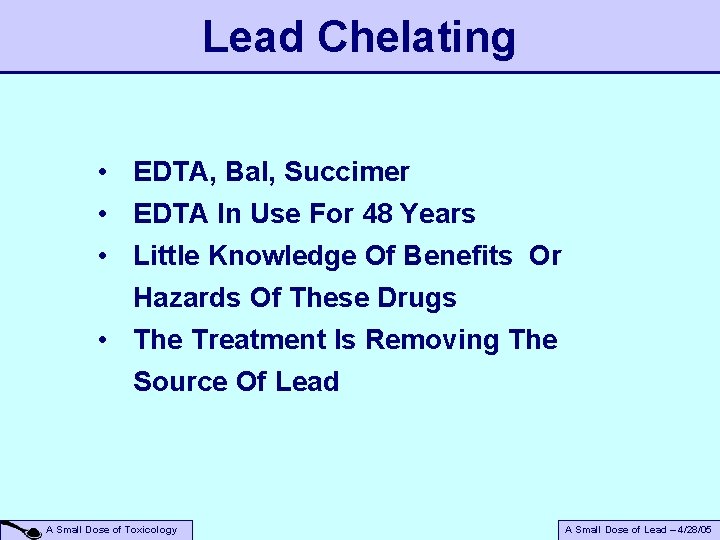 Lead Chelating

• EDTA, Bal, Succimer
• EDTA In Use For 48 Years
• Little Knowledge Of Benefits Or Hazards Of These Drugs
• The Treatment Is Removing The Source Of Lead

A Small Dose of Toxicology

A Small Dose of Lead – 4/28/05